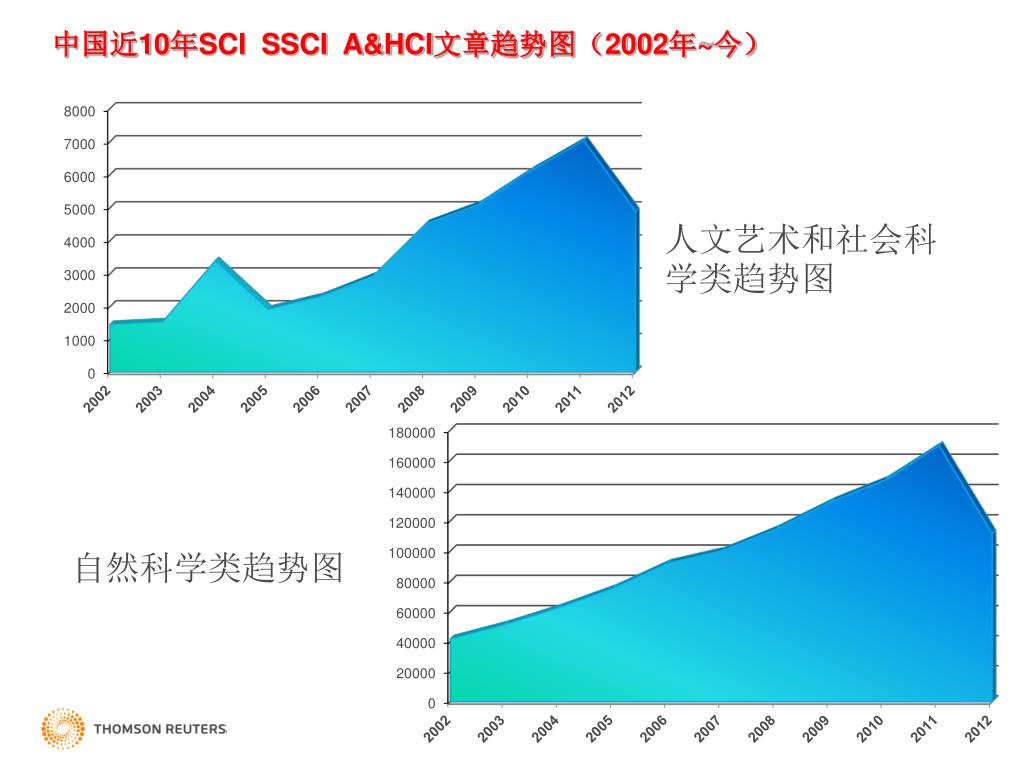 中国近10年SCI SSCI A&HCI文章趋势图（2002年~今）

8000
7000
6000
5000
4000
3000
2000
1000
0

2002 2003 2004 2005 2006 2007 2008 2009 2010 2011 2012

人文艺术和社会科学类趋势图

180000
160000
140000
120000
100000
80000
60000
40000
20000
0

2002 2003 2004 2005 2006 2007 2008 2009 2010 2011 2012

自然科学类趋势图

THOMSON REUTERS